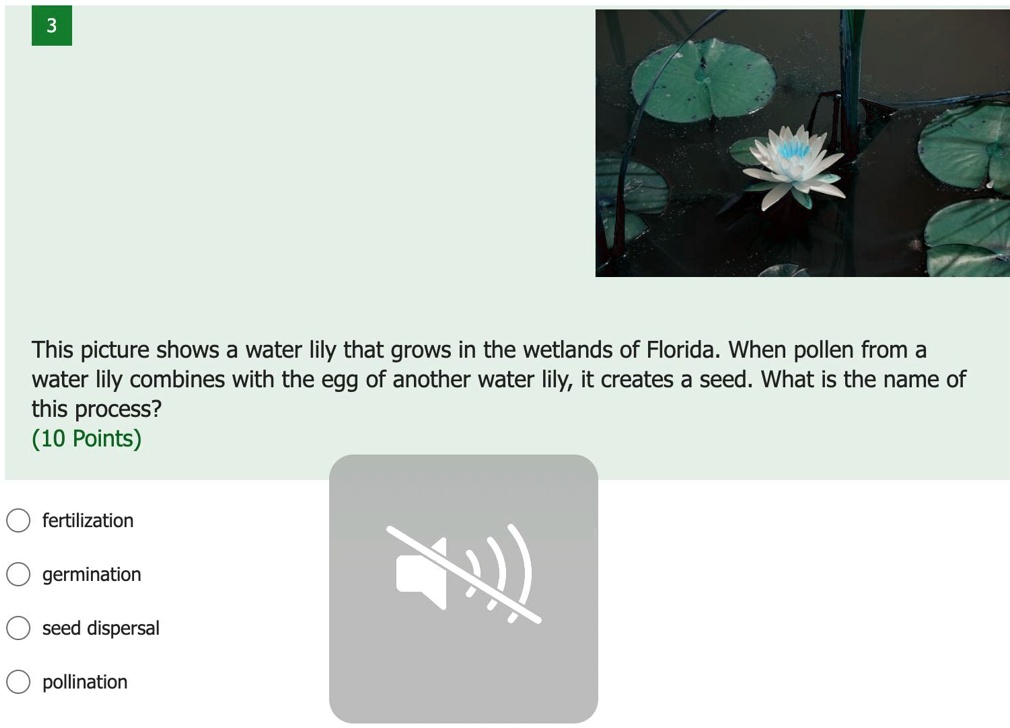 3

This picture shows a water lily that grows in the wetlands of Florida. When pollen from a water lily combines with the egg of another water lily, it creates a seed. What is the name of this process?
(10 Points)

fertilization

germination

seed dispersal

pollination